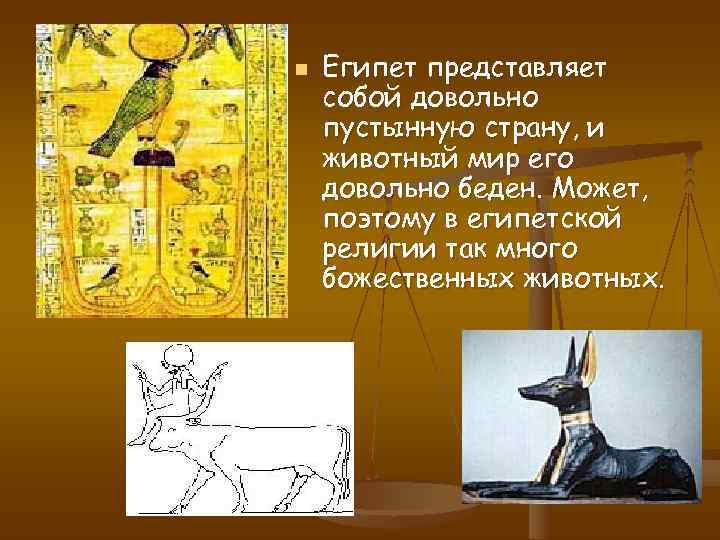 Египет представляет собой довольно пустынную страну, и животный мир его довольно беден. Может, поэтому в египетской религии так много божественных животных.